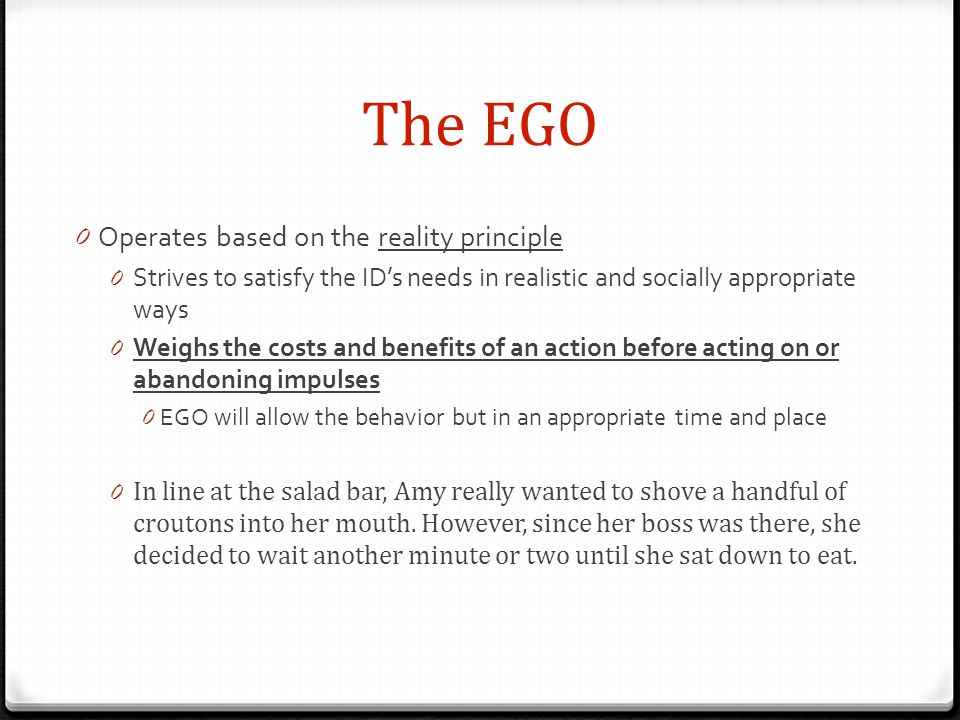 The EGO

0 Operates based on the reality principle

0 Strives to satisfy the ID's needs in realistic and socially appropriate ways

0 Weighs the costs and benefits of an action before acting on or abandoning impulses

0 EGO will allow the behavior but in an appropriate time and place

0 In line at the salad bar, Amy really wanted to shove a handful of croutons into her mouth. However, since her boss was there, she decided to wait another minute or two until she sat down to eat.